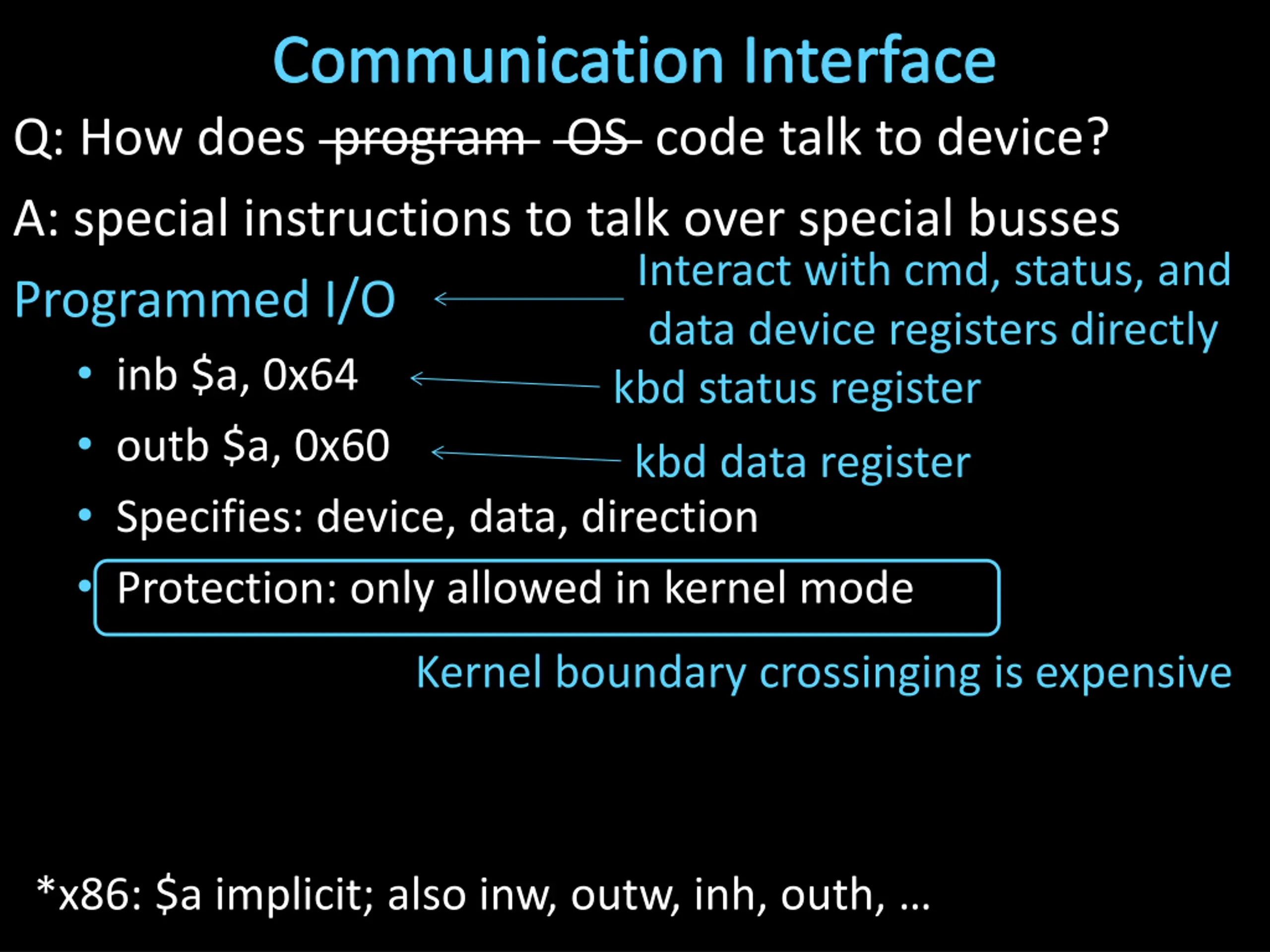 Communication Interface

Q: How does ~~program~~ ~~OS~~ code talk to device?

A: special instructions to talk over special busses

Programmed I/O

Interact with cmd, status, and data device registers directly

• inb \$a, 0x64

kbd status register

• outb \$a, 0x60

kbd data register

• Specifies: device, data, direction

• Protection: only allowed in kernel mode

Kernel boundary crossinging is expensive

*x86: \$a implicit; also inw, outw, inh, outh, …